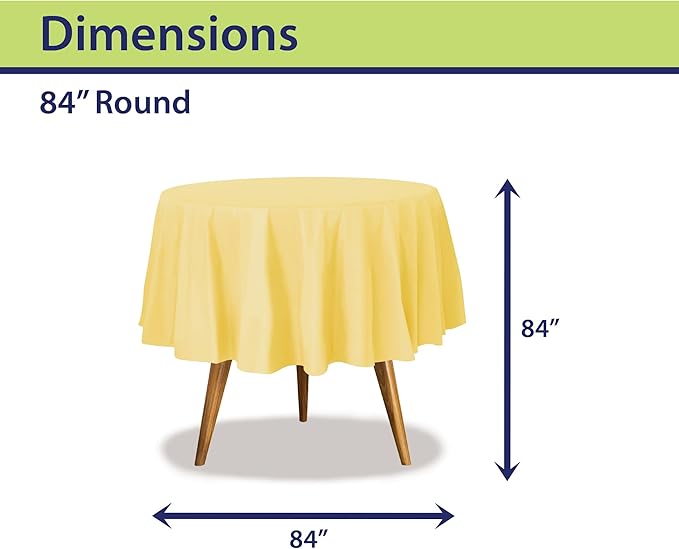 Dimensions

84” Round

84”

84”